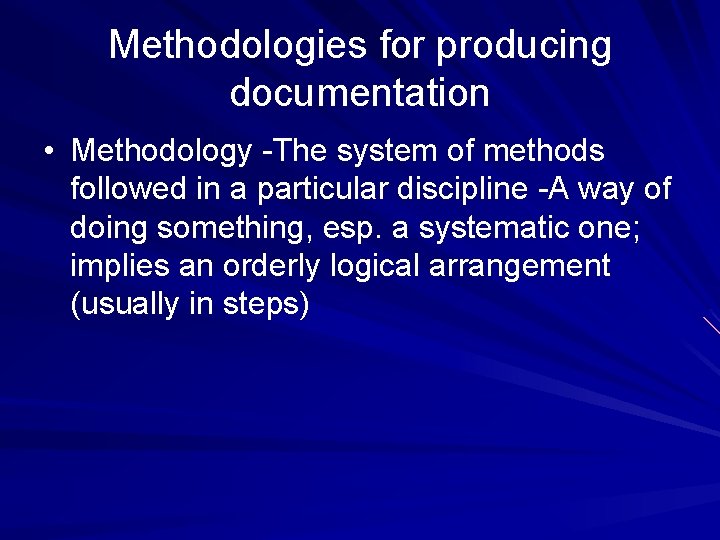 Methodologies for producing documentation

• Methodology -The system of methods followed in a particular discipline -A way of doing something, esp. a systematic one; implies an orderly logical arrangement (usually in steps)